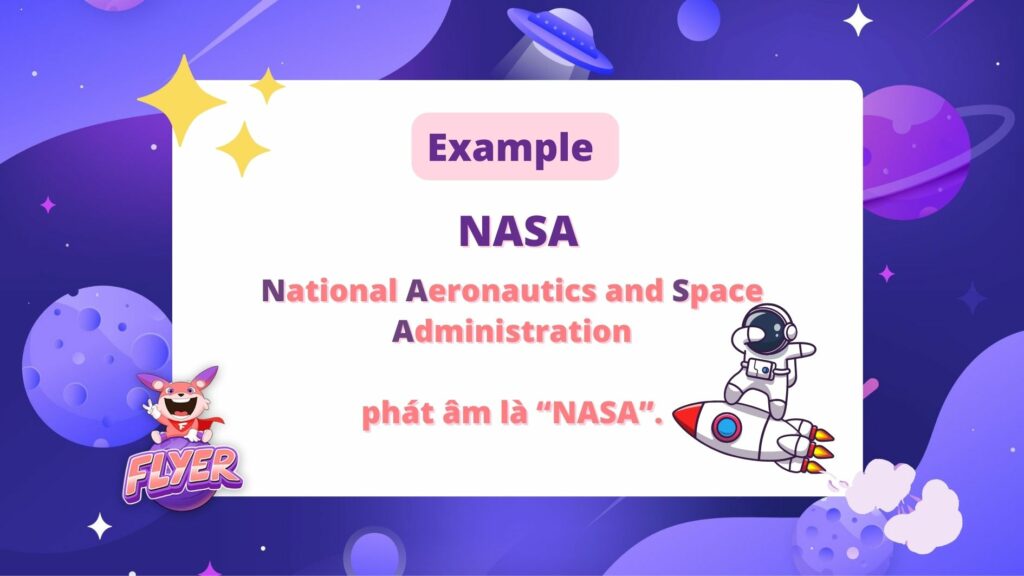 Example

NASA

National Aeronautics and Space Administration

phát âm là “NASA”.

FLYER